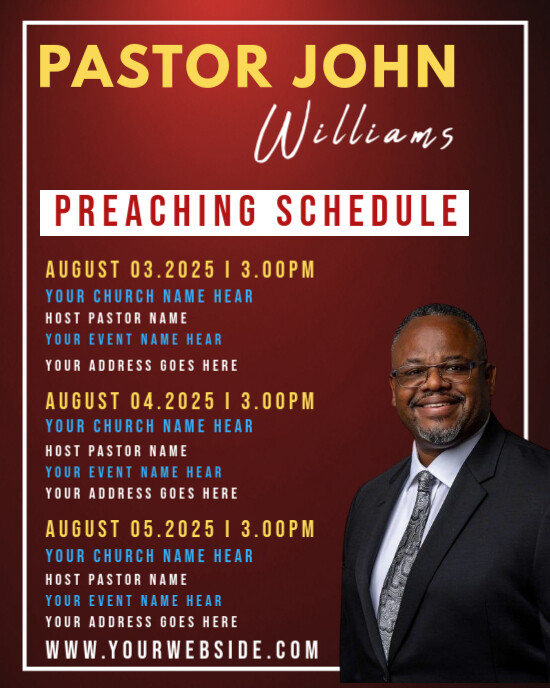 PASTOR JOHN
Williams

PREACHING SCHEDULE

AUGUST 03.2025 I 3.00PM
YOUR CHURCH NAME HEAR
HOST PASTOR NAME
YOUR EVENT NAME HEAR
YOUR ADDRESS GOES HERE

AUGUST 04.2025 I 3.00PM
YOUR CHURCH NAME HEAR
HOST PASTOR NAME
YOUR EVENT NAME HEAR
YOUR ADDRESS GOES HERE

AUGUST 05.2025 I 3.00PM
YOUR CHURCH NAME HEAR
HOST PASTOR NAME
YOUR EVENT NAME HEAR
YOUR ADDRESS GOES HERE

WWW.YOURWEBSIDE.COM